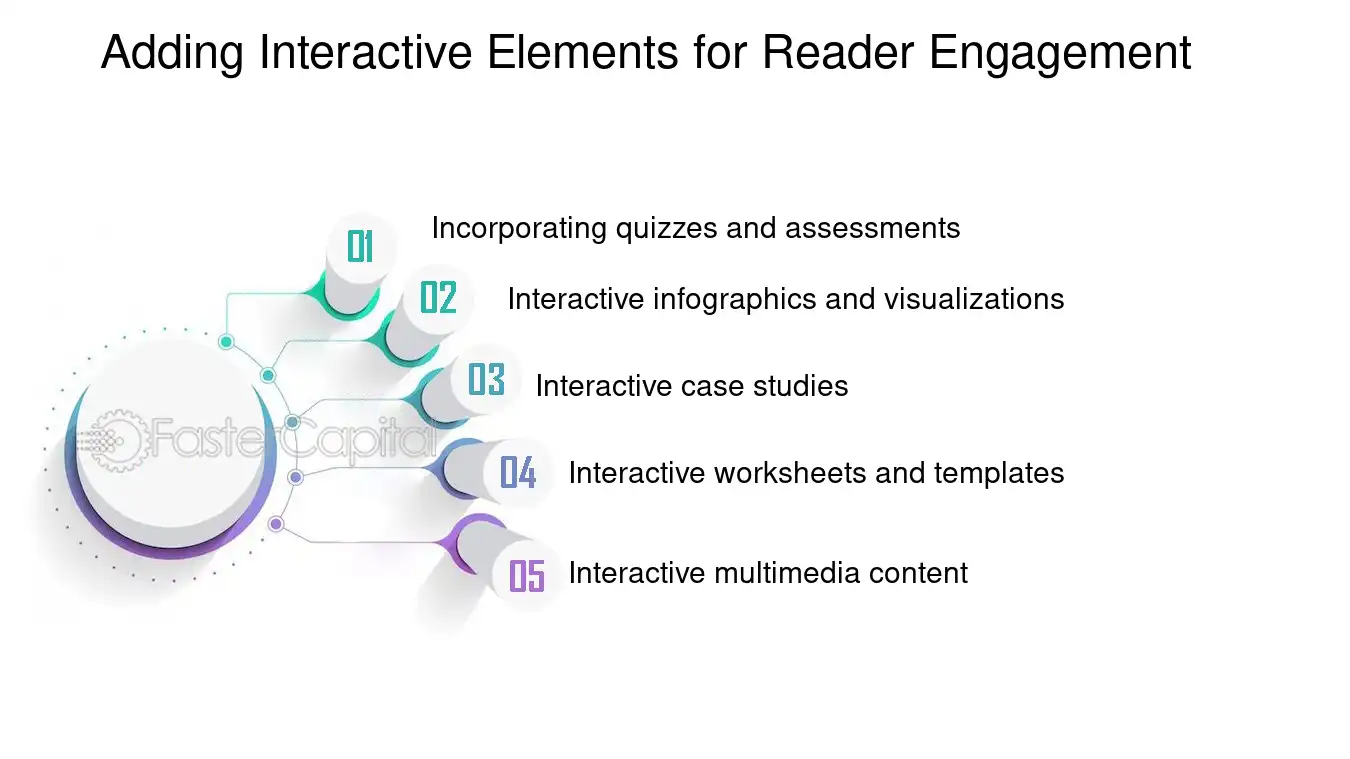 Adding Interactive Elements for Reader Engagement

01 Incorporating quizzes and assessments

02 Interactive infographics and visualizations

03 Interactive case studies

04 Interactive worksheets and templates

05 Interactive multimedia content

FasterCapital